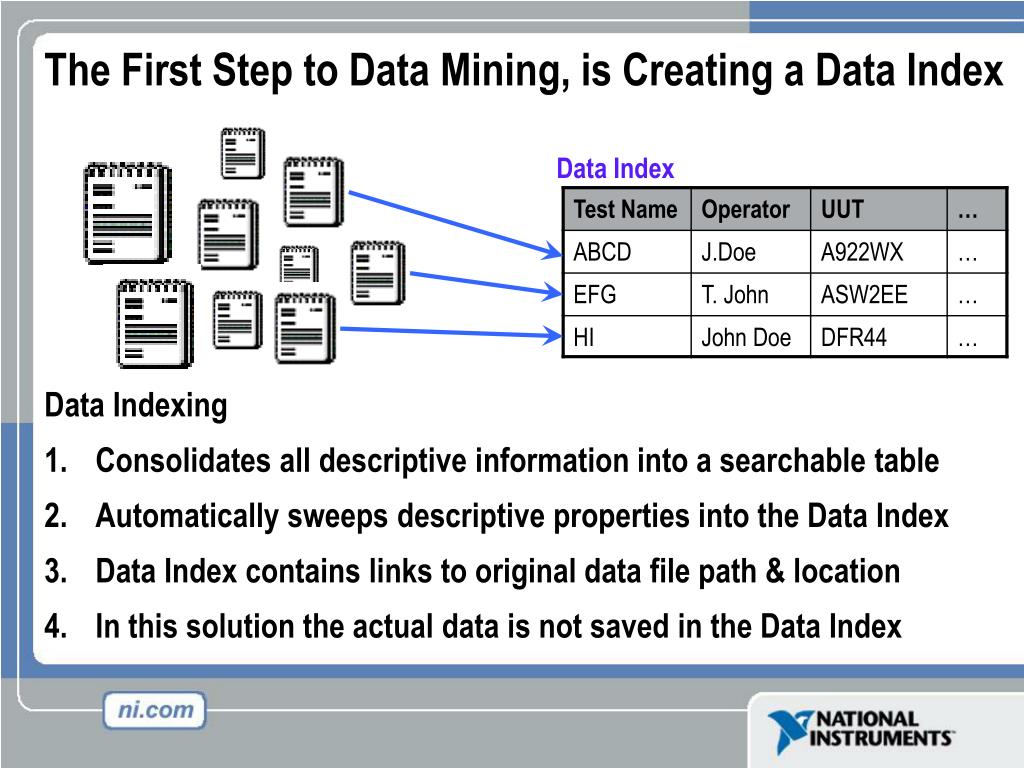 The First Step to Data Mining, is Creating a Data Index

Data Index

| Test Name | Operator | UUT | … |
|---|---|---|---|
| ABCD | J.Doe | A922WX | … |
| EFG | T. John | ASW2EE | … |
| HI | John Doe | DFR44 | … |

Data Indexing

1. Consolidates all descriptive information into a searchable table
2. Automatically sweeps descriptive properties into the Data Index
3. Data Index contains links to original data file path & location
4. In this solution the actual data is not saved in the Data Index

ni.com

NATIONAL INSTRUMENTS